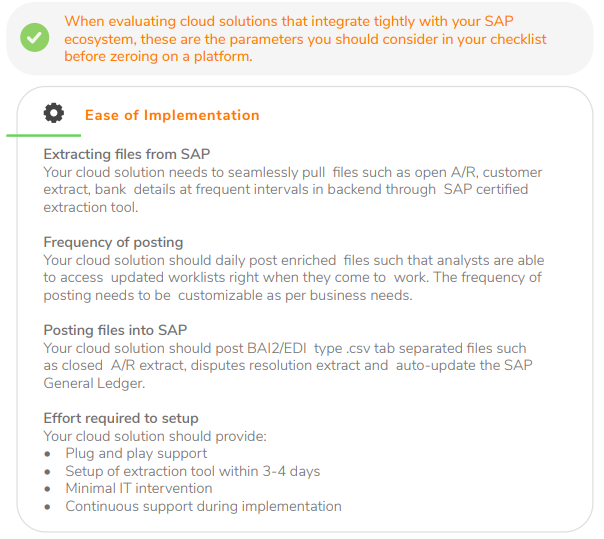 When evaluating cloud solutions that integrate tightly with your SAP ecosystem, these are the parameters you should consider in your checklist before zeroing on a platform.

Ease of Implementation

Extracting files from SAP
Your cloud solution needs to seamlessly pull files such as open A/R, customer extract, bank details at frequent intervals in backend through SAP certified extraction tool.

Frequency of posting
Your cloud solution should daily post enriched files such that analysts are able to access updated worklists right when they come to work. The frequency of posting needs to be customizable as per business needs.

Posting files into SAP
Your cloud solution should post BAI2/EDI type .csv tab separated files such as closed A/R extract, disputes resolution extract and auto-update the SAP General Ledger.

Effort required to setup
Your cloud solution should provide:
• Plug and play support
• Setup of extraction tool within 3-4 days
• Minimal IT intervention
• Continuous support during implementation